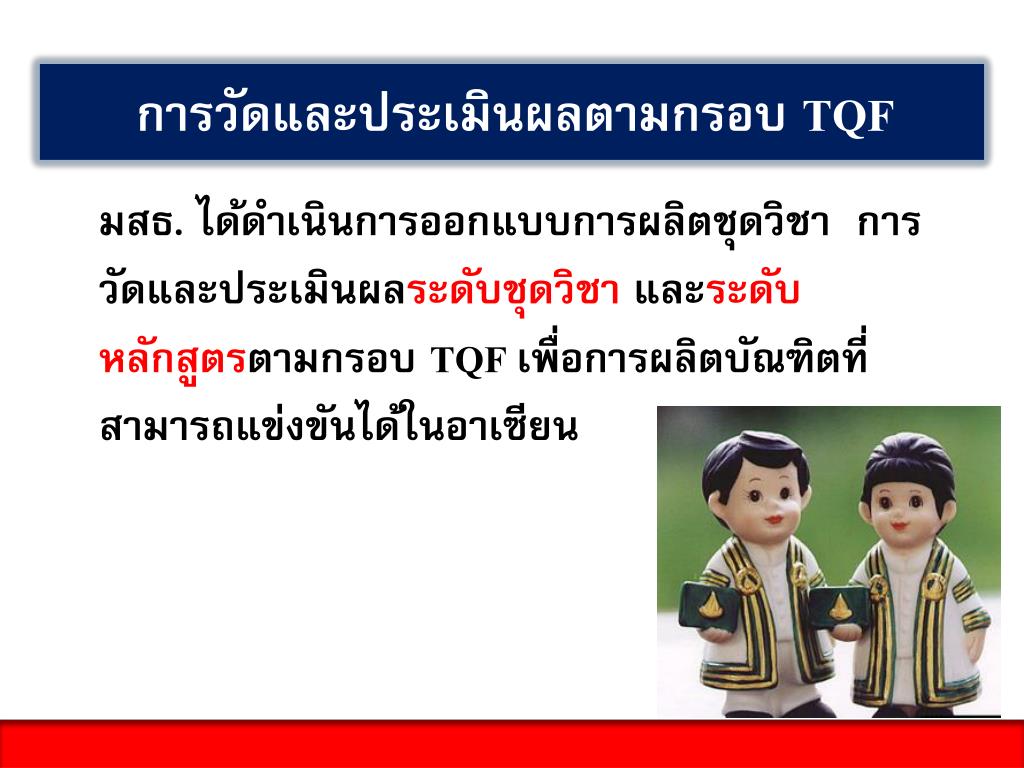 การวัดและประเมินผลตามกรอบ TQF

มสธ. ได้ดำเนินการออกแบบการผลิตชุดวิชา การวัดและประเมินผลระดับชุดวิชา และระดับหลักสูตรตามกรอบ TQF เพื่อการผลิตบัณฑิตที่สามารถแข่งขันได้ในอาเซียน